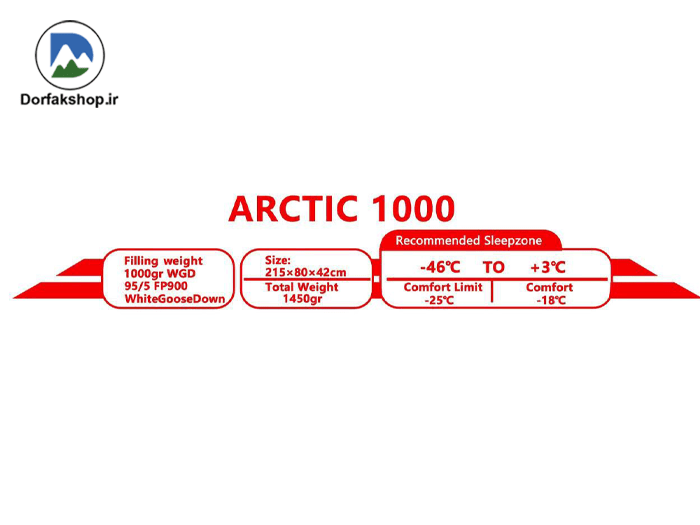 Dorfakshop.ir

ARCTIC 1000

Filling weight
1000gr WGD
95/5 FP900
WhiteGooseDown

Size:
215×80×42cm
Total Weight
1450gr

Recommended Sleepzone
-46℃ TO +3℃
Comfort Limit
-25℃
Comfort
-18℃